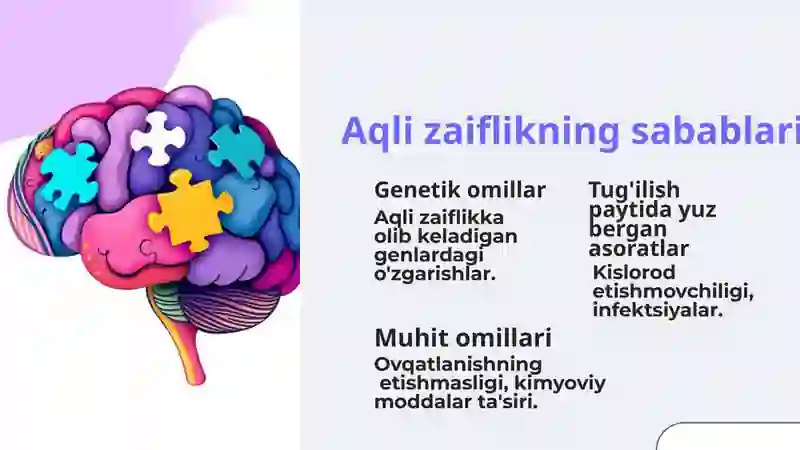 Aqli zaiflikning sabablari

Genetik omillar

Aqli zaiflikka olib keladigan genlardagi o'zgarishlar.

Tug'ilish paytida yuz bergan asoratlar

Kislorod etishmovchiligi, infektsiyalar.

Muhit omillari

Ovqatlanishning etishmasligi, kimyoviy moddalar ta'siri.